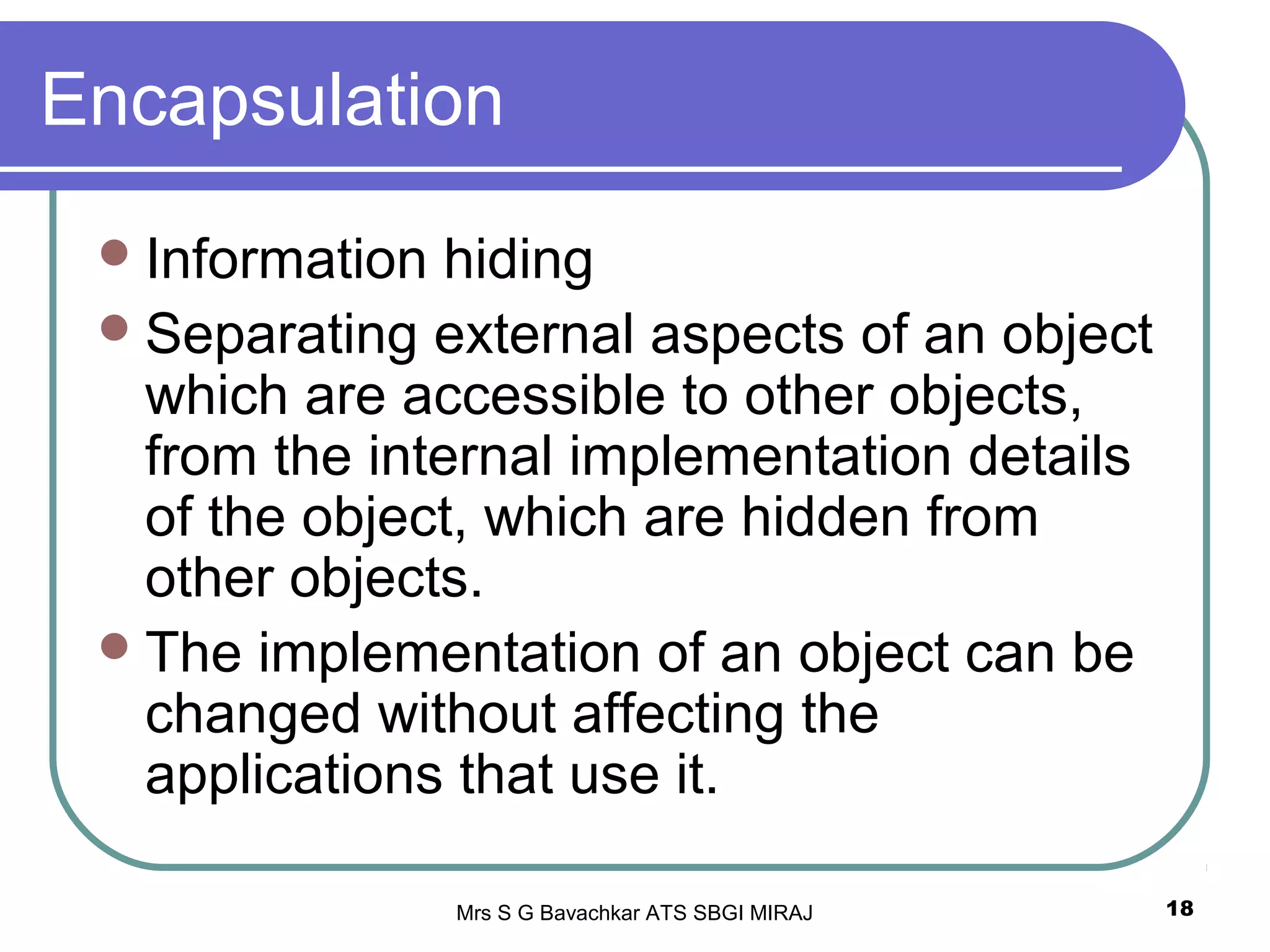 Encapsulation

- Information hiding
- Separating external aspects of an object which are accessible to other objects, from the internal implementation details of the object, which are hidden from other objects.
- The implementation of an object can be changed without affecting the applications that use it.

Mrs S G Bavachkar ATS SBGI MIRAJ

18